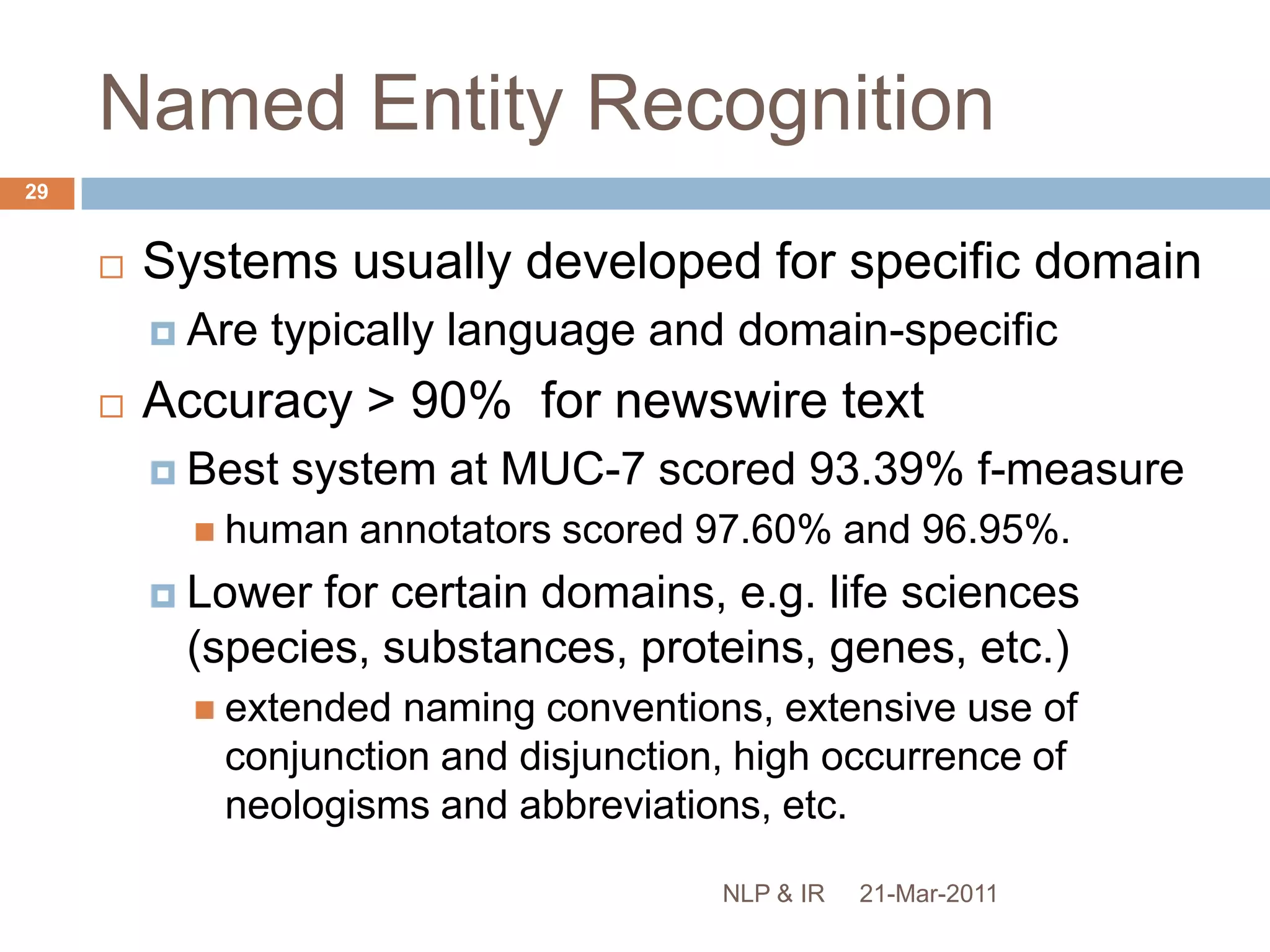 Named Entity Recognition

29

Systems usually developed for specific domain

Are typically language and domain-specific

Accuracy > 90%  for newswire text

Best system at MUC-7 scored 93.39% f-measure

human annotators scored 97.60% and 96.95%.

Lower for certain domains, e.g. life sciences (species, substances, proteins, genes, etc.)

extended naming conventions, extensive use of conjunction and disjunction, high occurrence of neologisms and abbreviations, etc.

NLP & IR     21-Mar-2011